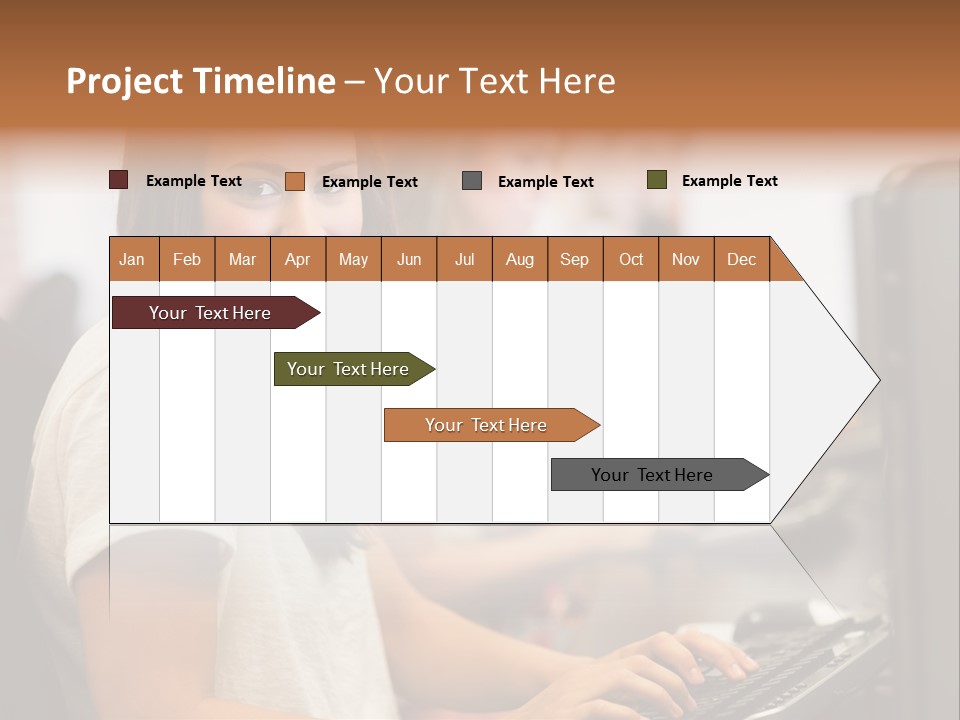 Project Timeline – Your Text Here

Example Text   Example Text   Example Text   Example Text

| Jan | Feb | Mar | Apr | May | Jun | Jul | Aug | Sep | Oct | Nov | Dec |
|---|---|---|---|---|---|---|---|---|---|---|---|

Your Text Here

Your Text Here

Your Text Here

Your Text Here